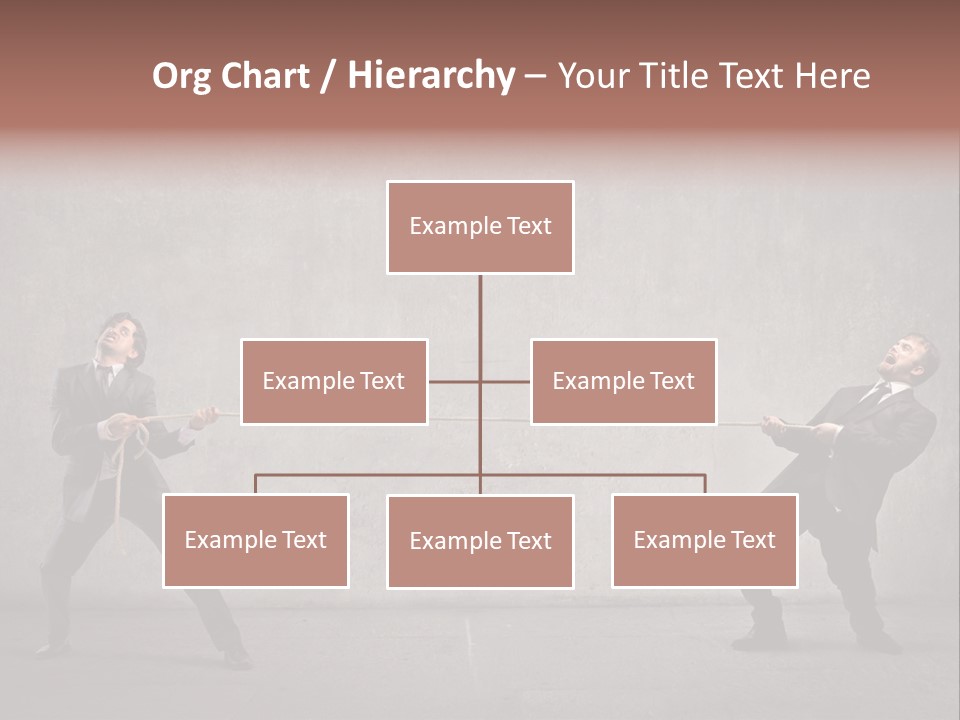 Org Chart / Hierarchy – Your Title Text Here

Example Text

Example Text

Example Text

Example Text

Example Text

Example Text